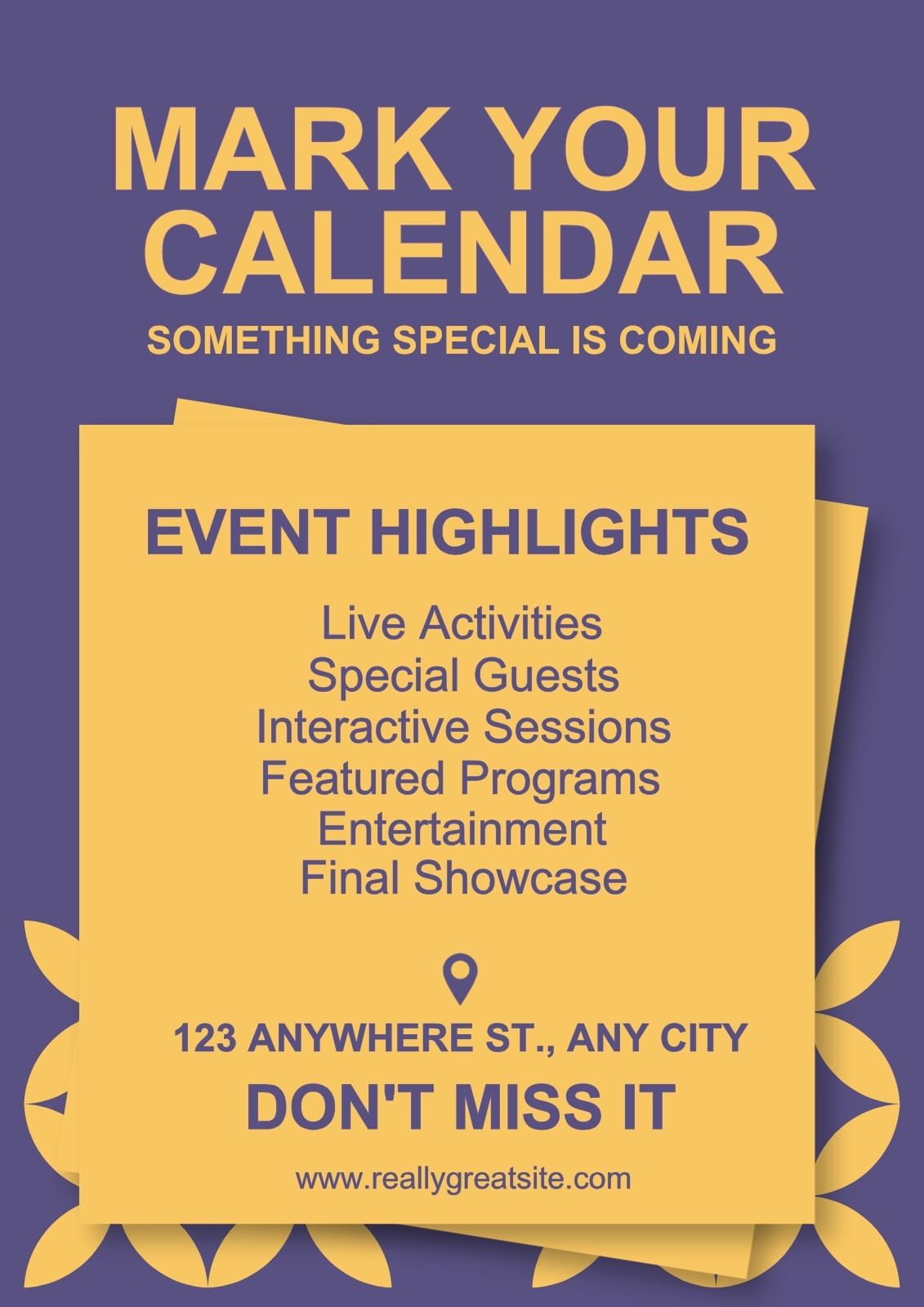 MARK YOUR CALENDAR
SOMETHING SPECIAL IS COMING

EVENT HIGHLIGHTS

Live Activities
Special Guests
Interactive Sessions
Featured Programs
Entertainment
Final Showcase

123 ANYWHERE ST., ANY CITY
DON'T MISS IT

www.reallygreatsite.com